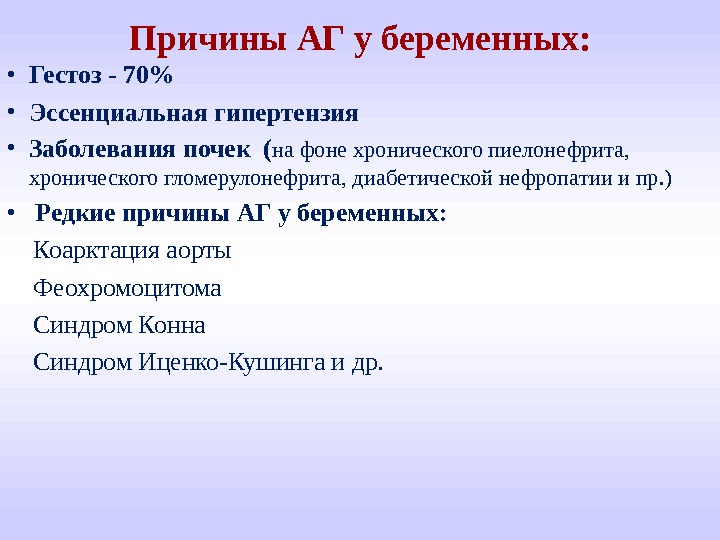 Причины АГ у беременных:

• Гестоз - 70%

• Эссенциальная гипертензия

• Заболевания почек (на фоне хронического пиелонефрита, хронического гломерулонефрита, диабетической нефропатии и пр.)

• Редкие причины АГ у беременных:

Коарктация аорты

Феохромоцитома

Синдром Конна

Синдром Иценко-Кушинга и др.